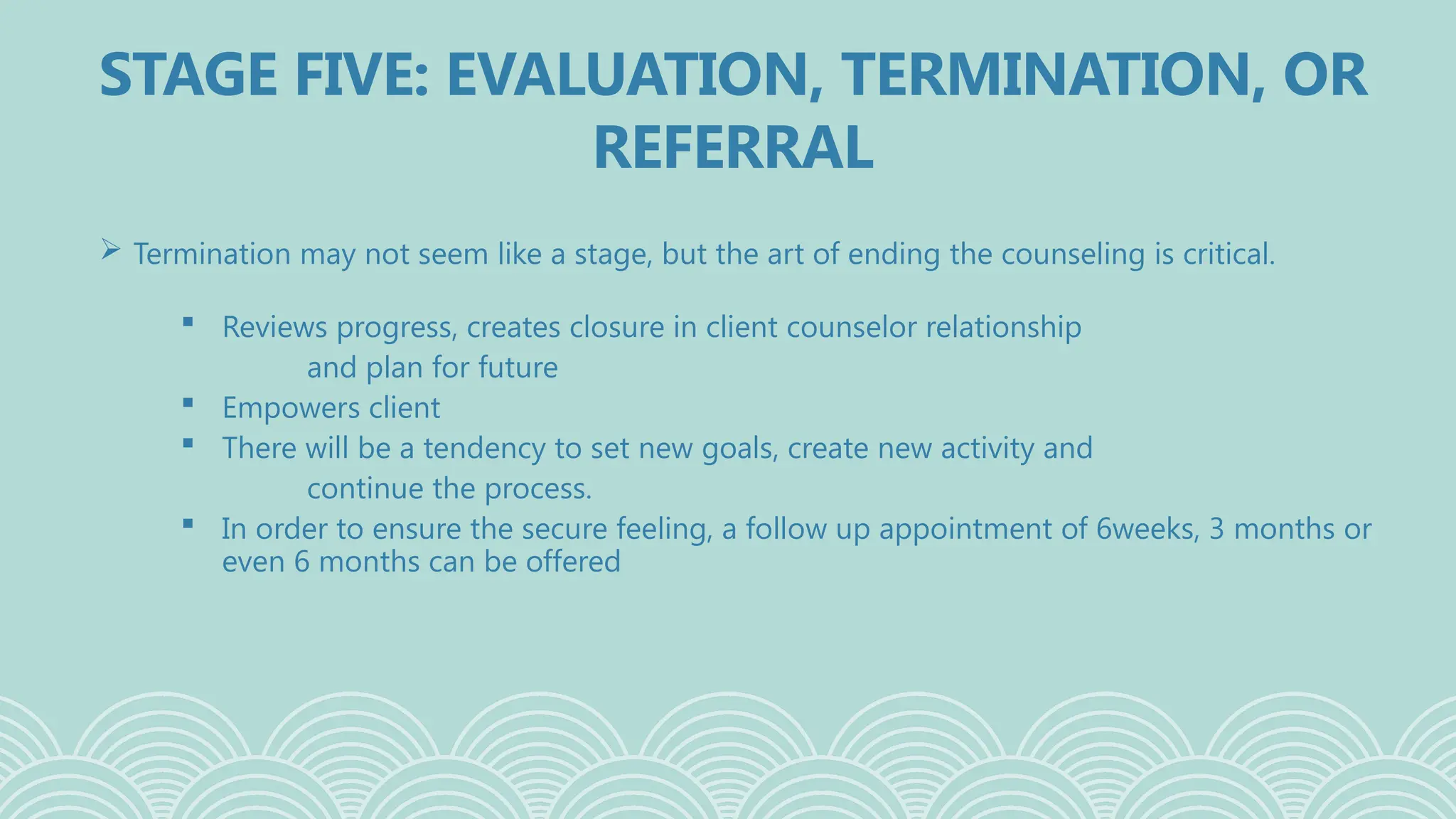 STAGE FIVE: EVALUATION, TERMINATION, OR REFERRAL

➢ Termination may not seem like a stage, but the art of ending the counseling is critical.

▪ Reviews progress, creates closure in client counselor relationship and plan for future
▪ Empowers client
▪ There will be a tendency to set new goals, create new activity and continue the process.
▪ In order to ensure the secure feeling, a follow up appointment of 6weeks, 3 months or even 6 months can be offered